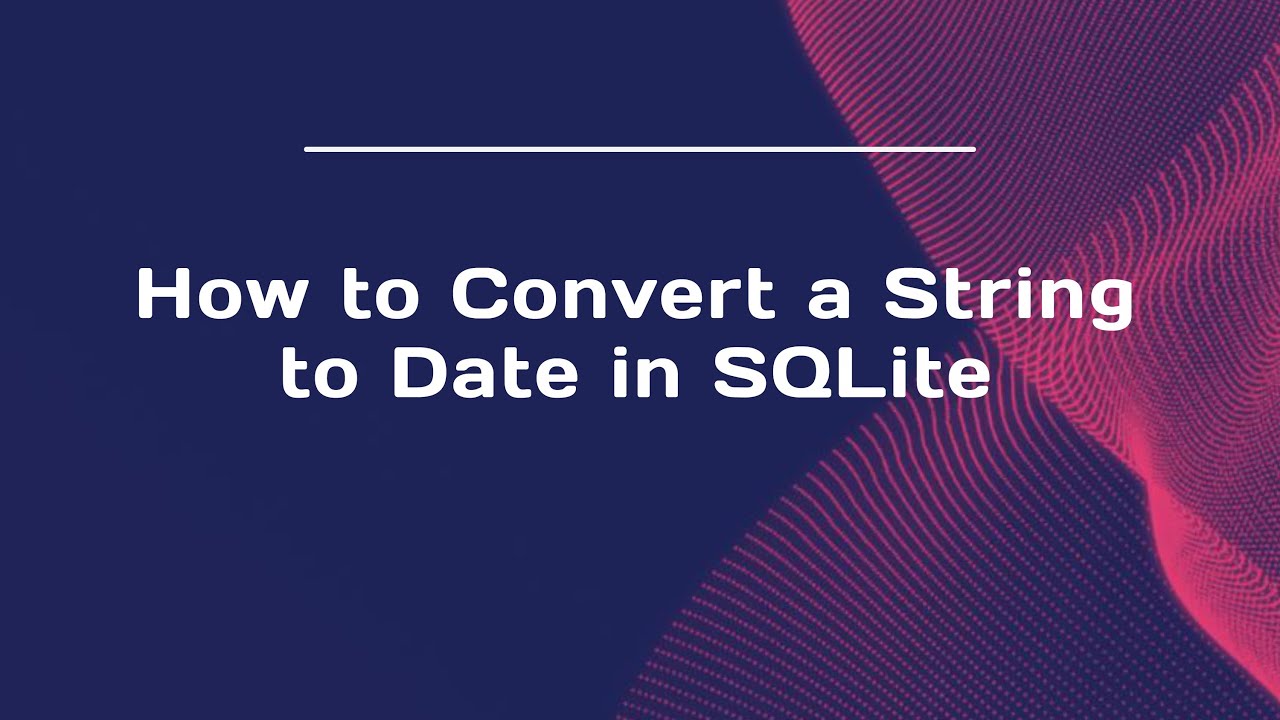 How to Convert a String to Date in SQLite